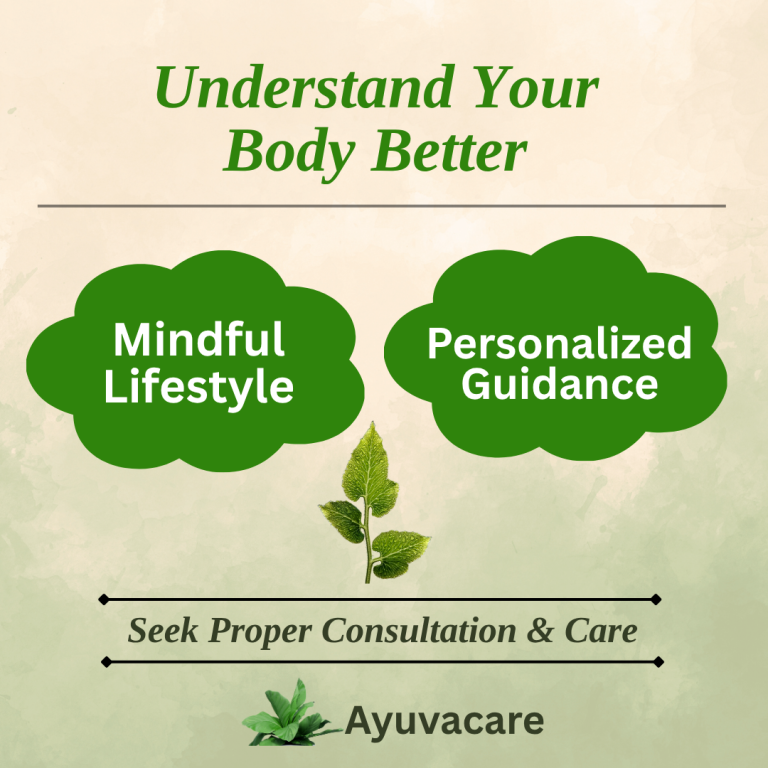 Understand Your Body Better

Mindful Lifestyle

Personalized Guidance

Seek Proper Consultation & Care

Ayuvacare